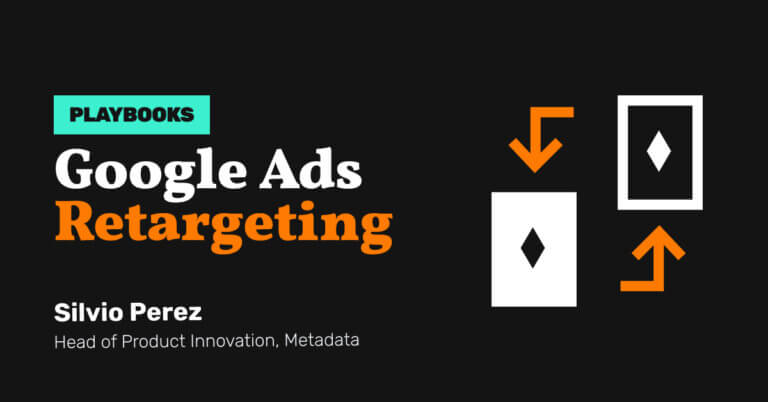 PLAYBOOKS

Google Ads
Retargeting

Silvio Perez
Head of Product Innovation, Metadata